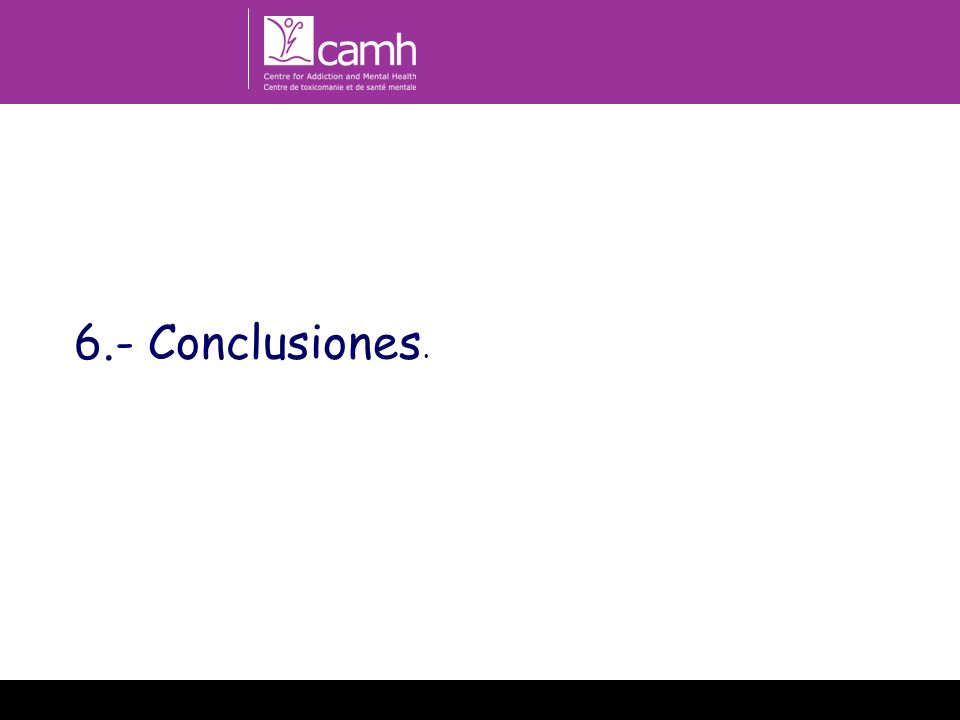 camh
Centre for Addiction and Mental Health
Centre de toxicomanie et de santé mentale

6.- Conclusiones.